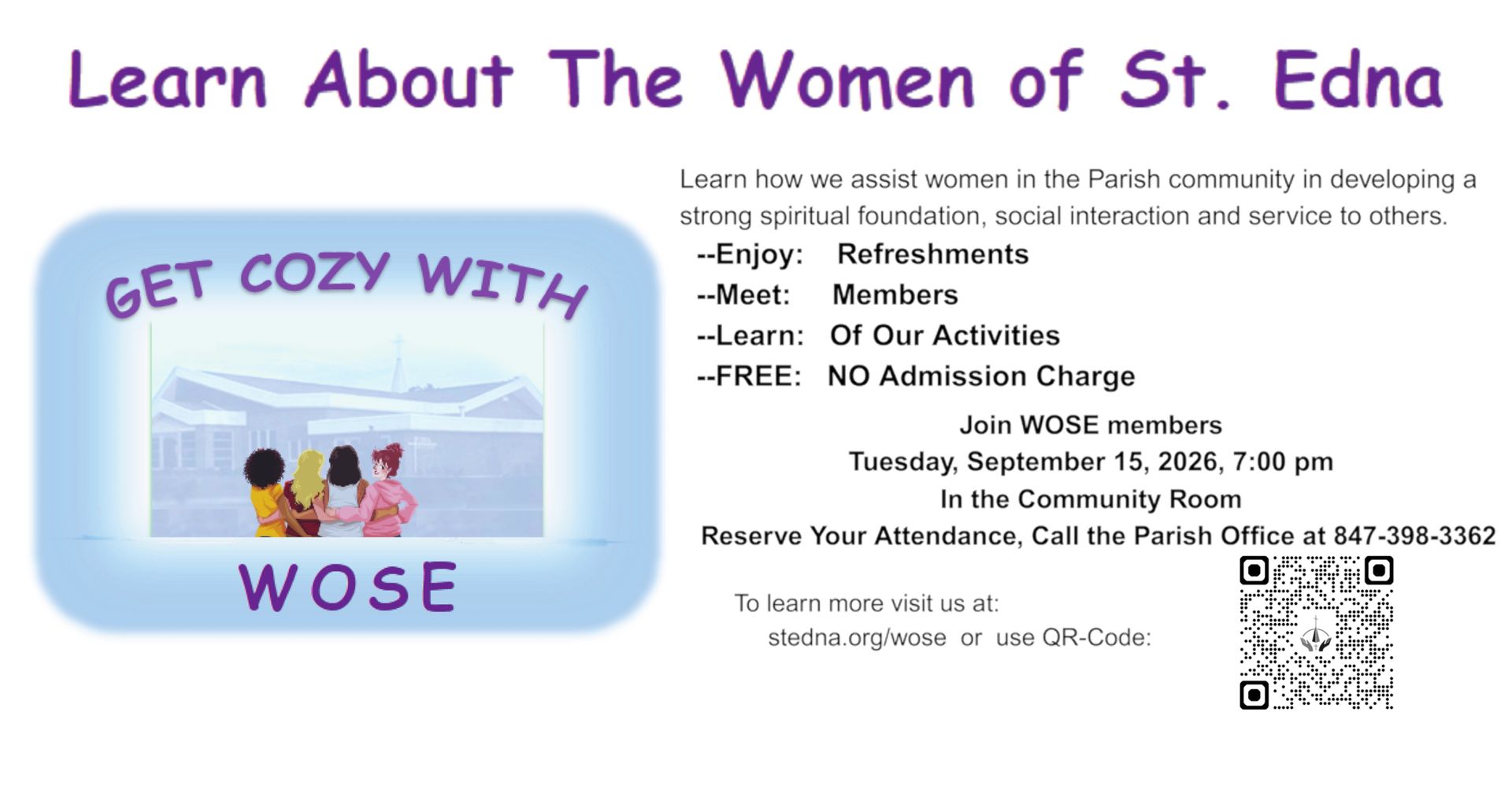 Learn About The Women of St. Edna

GET COZY WITH

WOSE

Learn how we assist women in the Parish community in developing a strong spiritual foundation, social interaction and service to others.

--Enjoy: Refreshments

--Meet: Members

--Learn: Of Our Activities

--FREE: NO Admission Charge

Join WOSE members
Tuesday, September 15, 2026, 7:00 pm
In the Community Room
Reserve Your Attendance, Call the Parish Office at 847-398-3362

To learn more visit us at:
stedna.org/wose or use QR-Code: